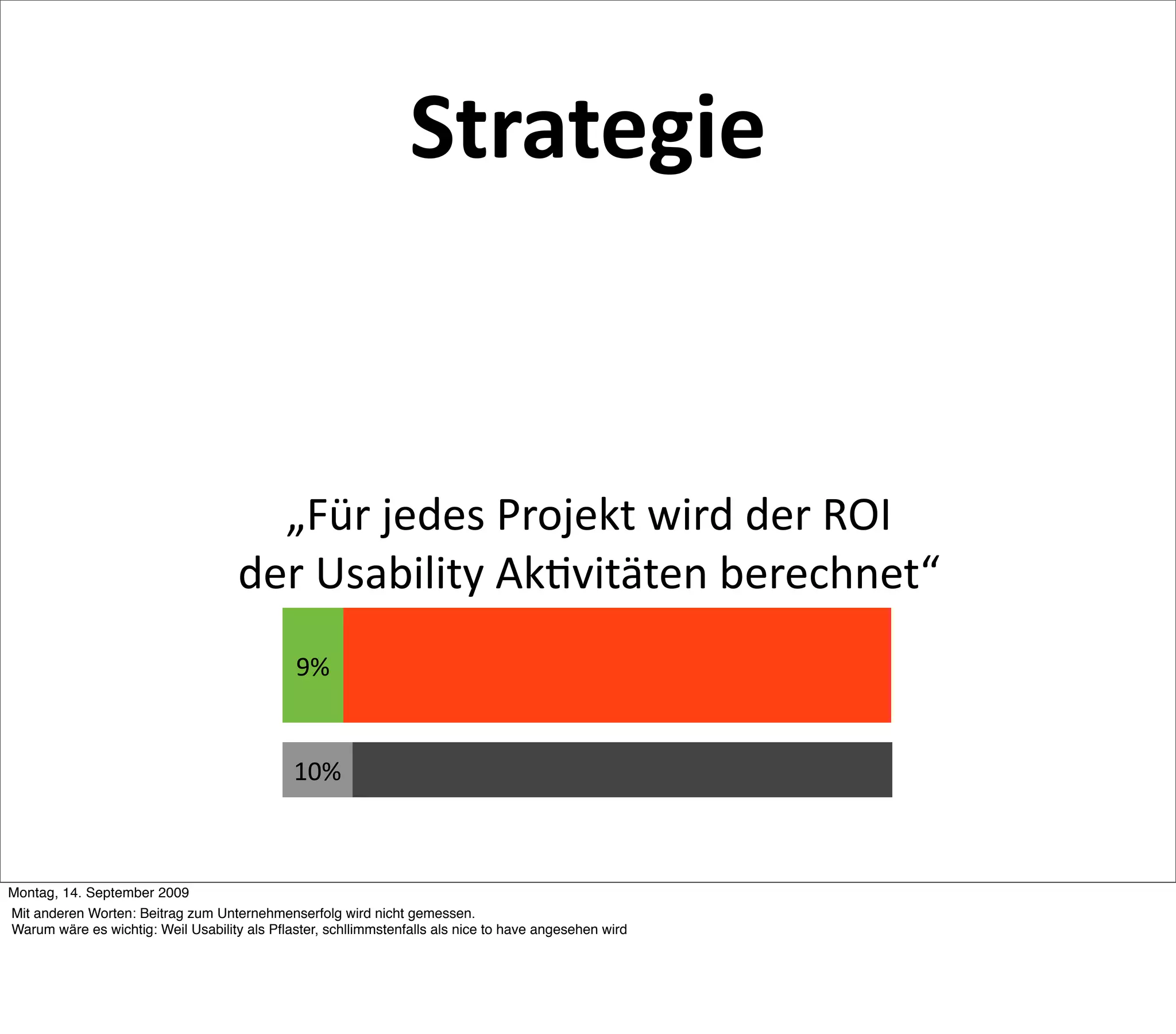 Strategie

„Für jedes Projekt wird der ROI der Usability Aktivitäten berechnet“

9%

10%

Montag, 14. September 2009

Mit anderen Worten: Beitrag zum Unternehmenserfolg wird nicht gemessen.
Warum wäre es wichtig: Weil Usability als Pflaster, schllimmstenfalls als nice to have angesehen wird